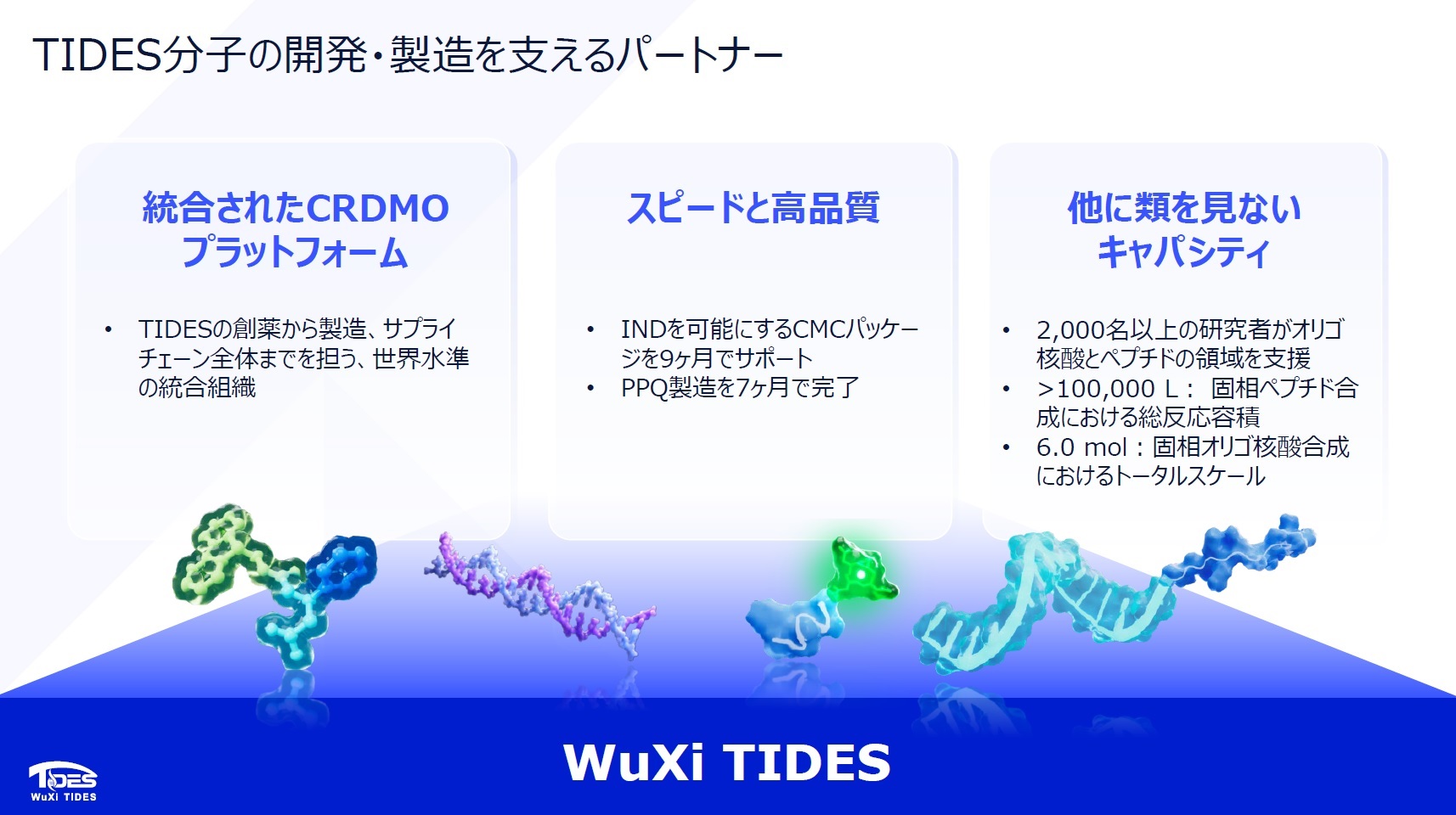 TIDES分子の開発・製造を支えるパートナー

統合されたCRDMO
プラットフォーム

• TIDESの創薬から製造、サプライチェーン全体までを担う、世界水準の統合組織

スピードと高品質

• INDを可能にするCMCパッケージを9ヶ月でサポート
• PPQ製造を7ヶ月で完了

他に類を見ない
キャパシティ

• 2,000名以上の研究者がオリゴ核酸とペプチドの領域を支援
• >100,000 L： 固相ペプチド合成における総反応容積
• 6.0 mol：固相オリゴ核酸合成におけるトータルスケール

WuXi TIDES

TIDES
WuXi TIDES